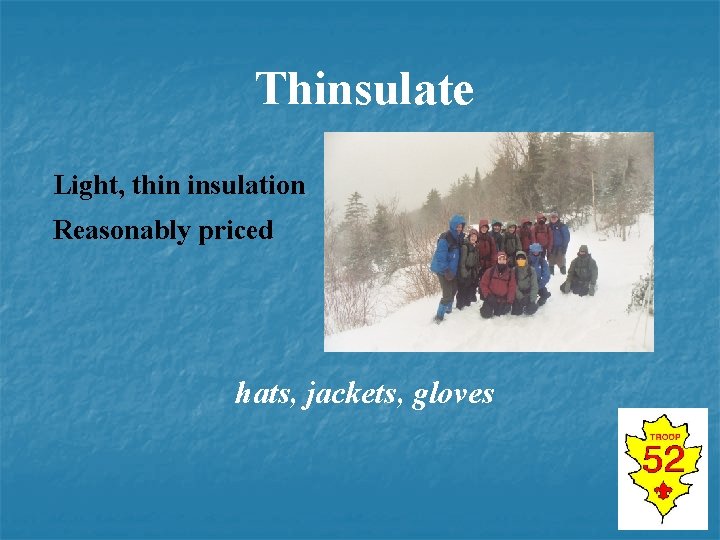 Thinsulate

Light, thin insulation

Reasonably priced

hats, jackets, gloves

TROOP
52